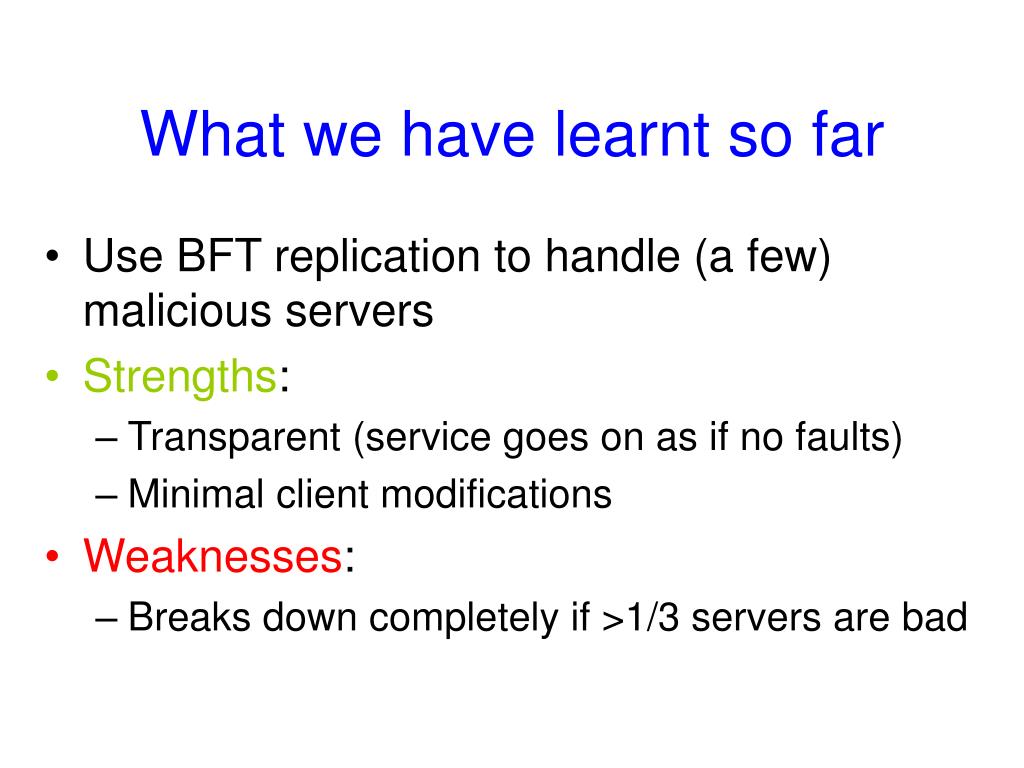 What we have learnt so far

• Use BFT replication to handle (a few) malicious servers
• Strengths:
– Transparent (service goes on as if no faults)
– Minimal client modifications
• Weaknesses:
– Breaks down completely if >1/3 servers are bad